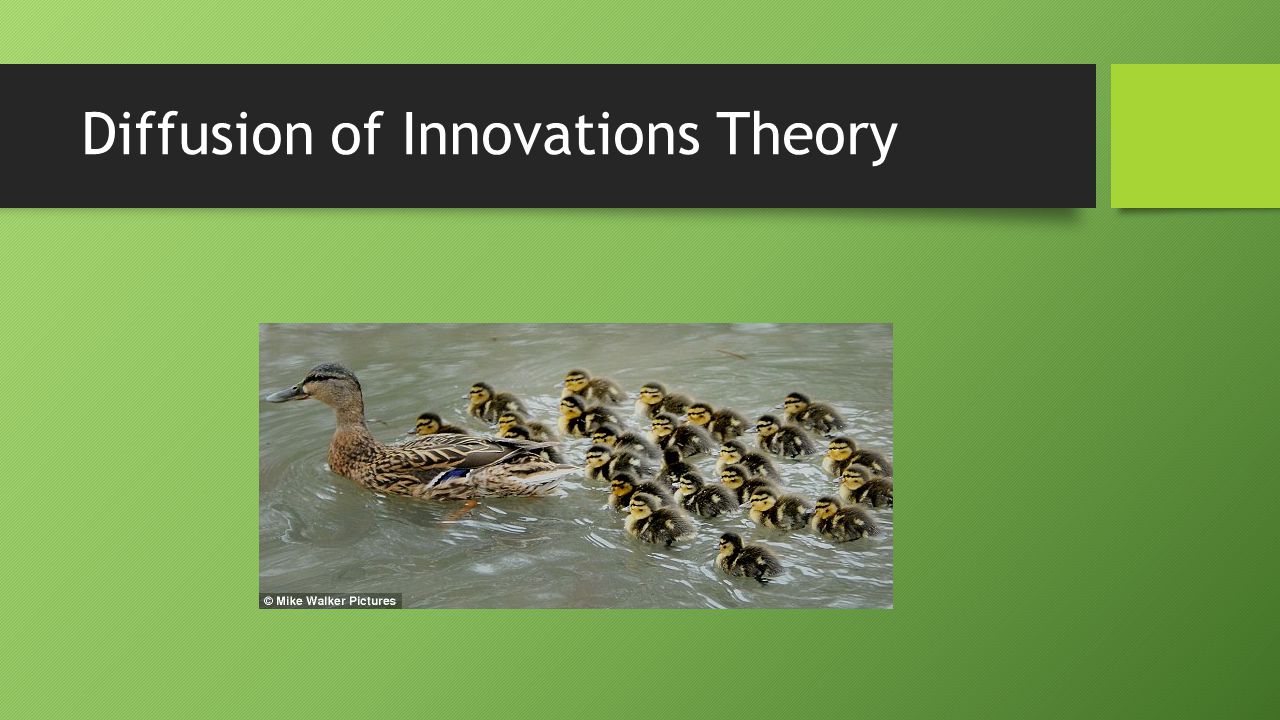 Diffusion of Innovations Theory

© Mike Walker Pictures